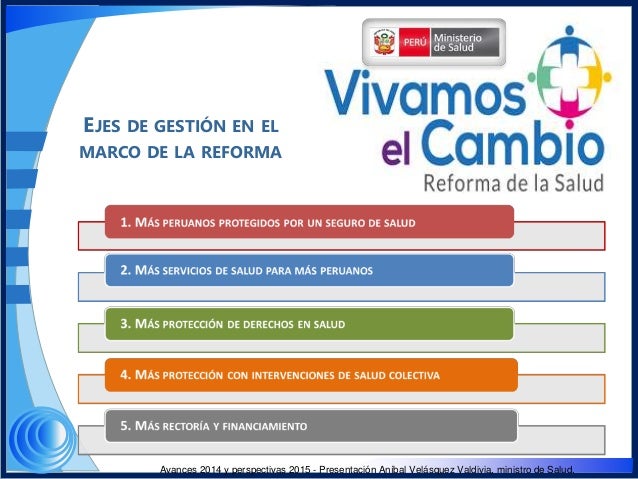 PERÚ Ministerio de Salud

Vivamos el Cambio
Reforma de la Salud

EJES DE GESTIÓN EN EL MARCO DE LA REFORMA

1. MÁS PERUANOS PROTEGIDOS POR UN SEGURO DE SALUD

2. MÁS SERVICIOS DE SALUD PARA MÁS PERUANOS

3. MÁS PROTECCIÓN DE DERECHOS EN SALUD

4. MÁS PROTECCIÓN CON INTERVENCIONES DE SALUD COLECTIVA

5. MÁS RECTORÍA Y FINANCIAMIENTO

Avances 2014 y perspectivas 2015 - Presentación Aníbal Velásquez Valdivia, ministro de Salud.